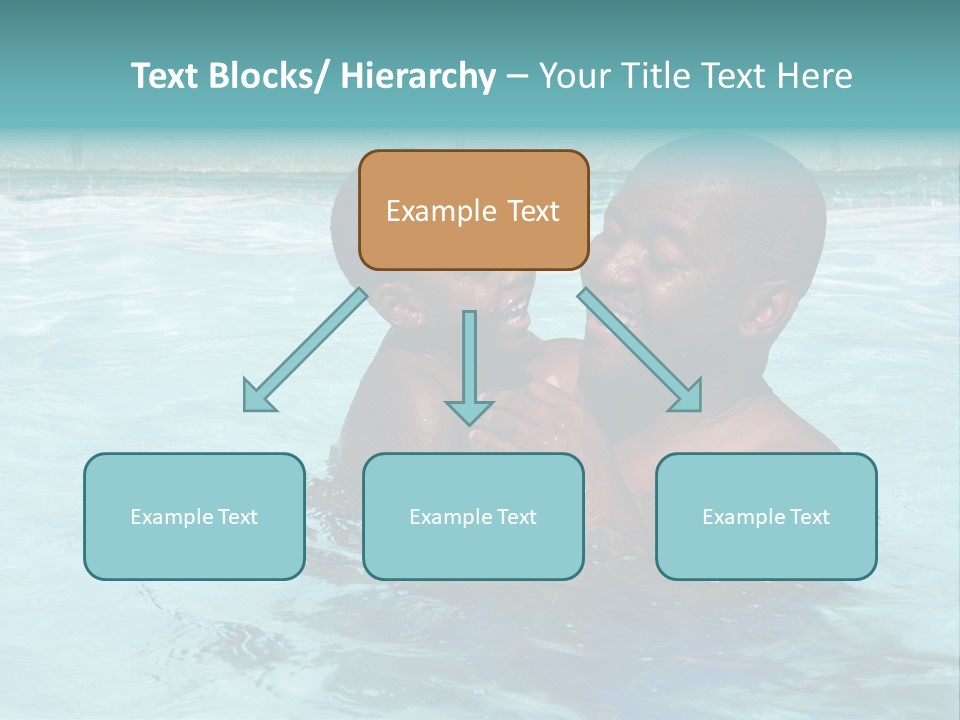 Text Blocks/ Hierarchy – Your Title Text Here

Example Text

Example Text

Example Text

Example Text